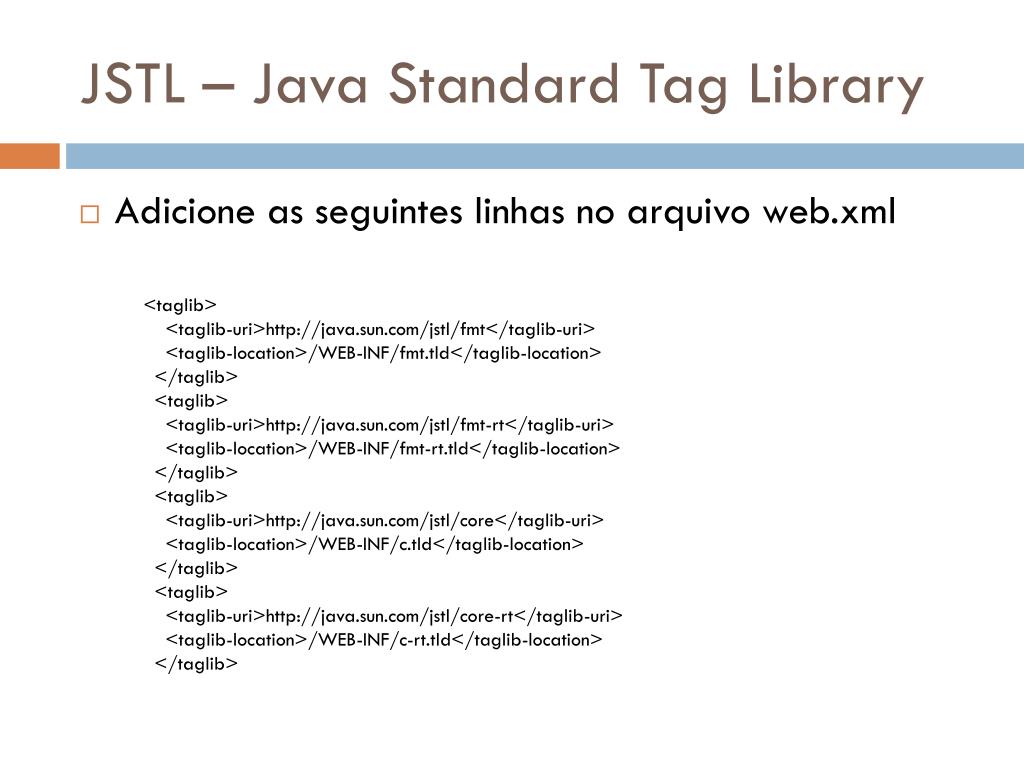 JSTL – Java Standard Tag Library

Adicione as seguintes linhas no arquivo web.xml

<taglib>
<taglib-uri>http://java.sun.com/jstl/fmt</taglib-uri>
<taglib-location>/WEB-INF/fmt.tld</taglib-location>
</taglib>
<taglib>
<taglib-uri>http://java.sun.com/jstl/fmt-rt</taglib-uri>
<taglib-location>/WEB-INF/fmt-rt.tld</taglib-location>
</taglib>
<taglib>
<taglib-uri>http://java.sun.com/jstl/core</taglib-uri>
<taglib-location>/WEB-INF/c.tld</taglib-location>
</taglib>
<taglib>
<taglib-uri>http://java.sun.com/jstl/core-rt</taglib-uri>
<taglib-location>/WEB-INF/c-rt.tld</taglib-location>
</taglib>